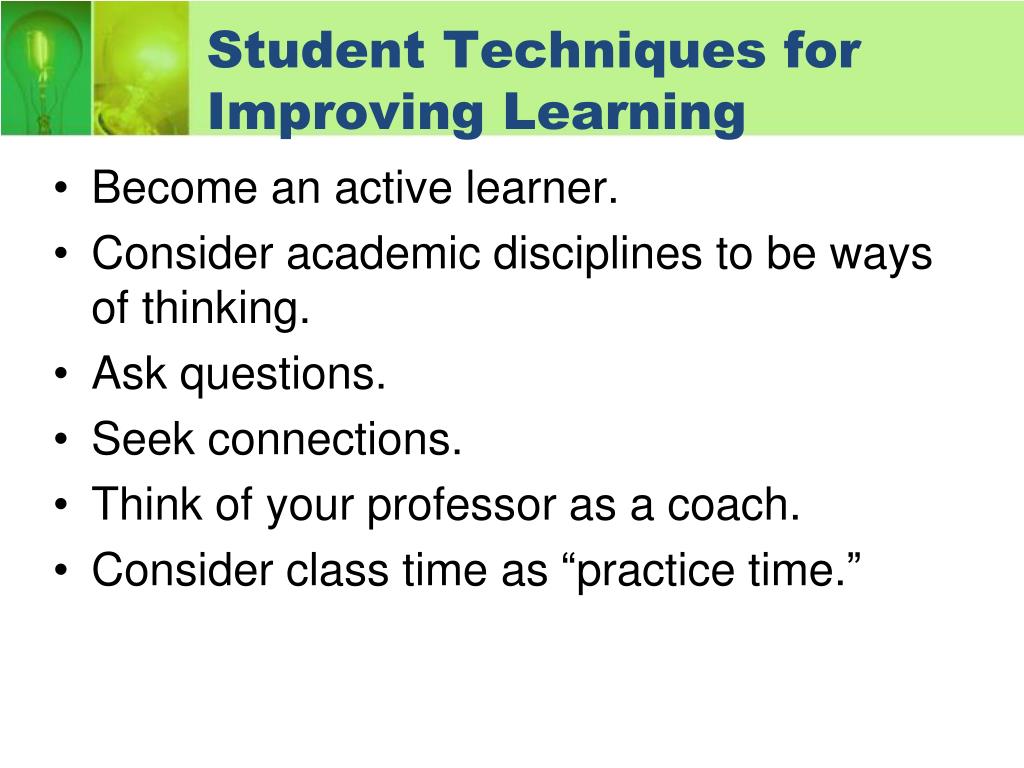 Student Techniques for Improving Learning

• Become an active learner.
• Consider academic disciplines to be ways of thinking.
• Ask questions.
• Seek connections.
• Think of your professor as a coach.
• Consider class time as “practice time.”